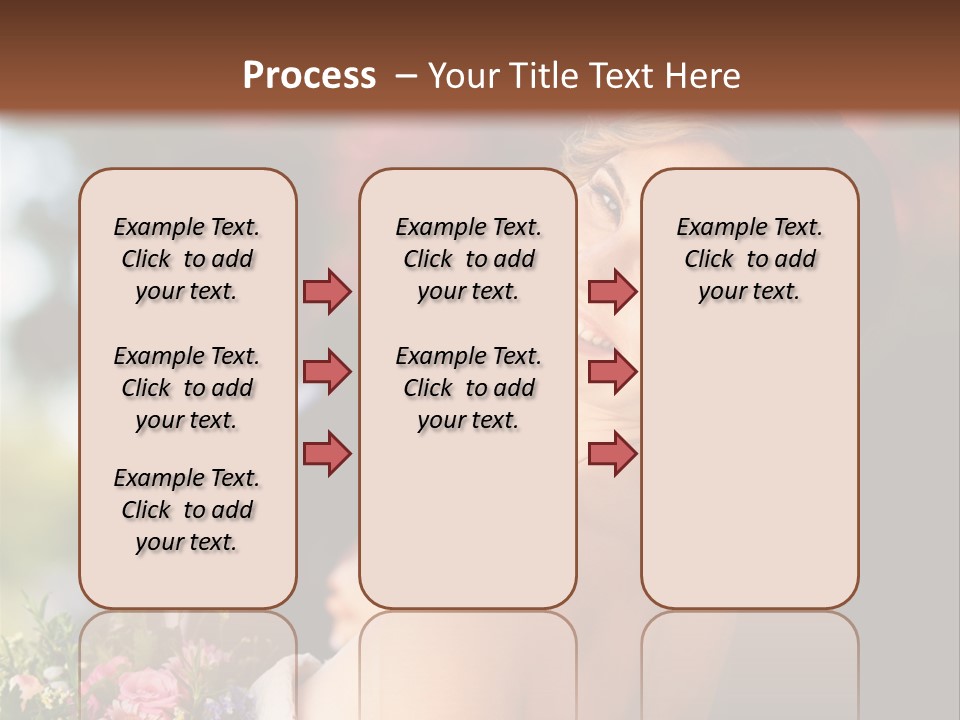 Process – Your Title Text Here

Example Text. Click to add your text.

Example Text. Click to add your text.

Example Text. Click to add your text.

Example Text. Click to add your text.

Example Text. Click to add your text.

Example Text. Click to add your text.